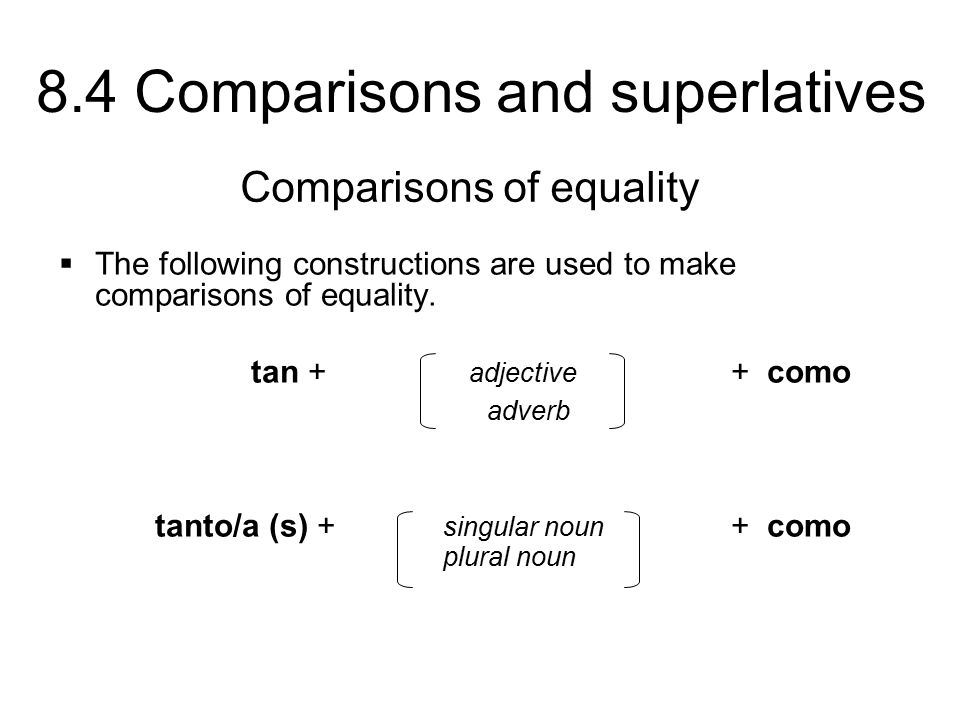 8.4 Comparisons and superlatives

Comparisons of equality

▪ The following constructions are used to make comparisons of equality.

tan + adjective adverb + como

tanto/a (s) + singular noun plural noun + como